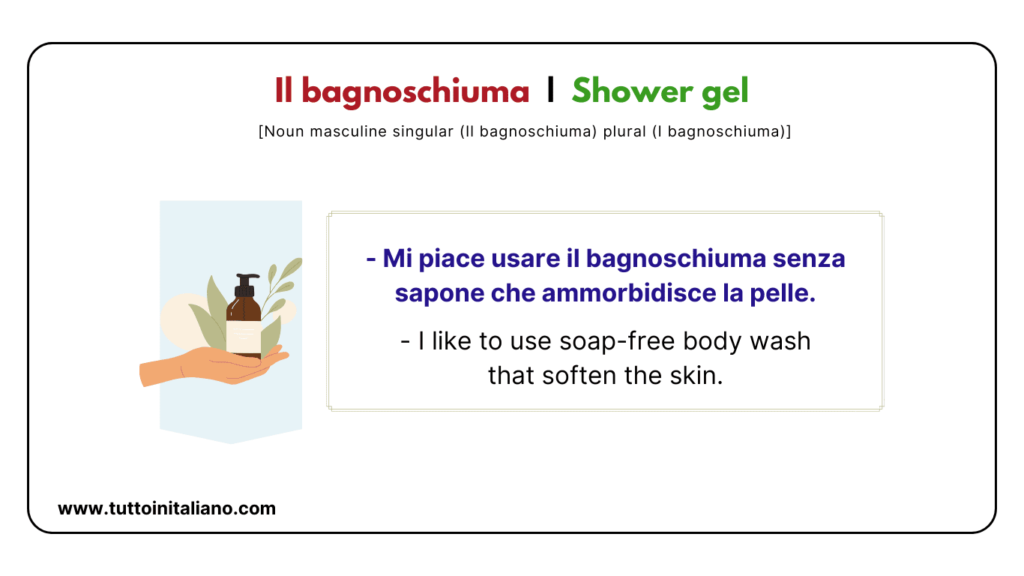 Il bagnoschiuma | Shower gel

[Noun masculine singular (Il bagnoschiuma) plural (I bagnoschiuma)]

- Mi piace usare il bagnoschiuma senza sapone che ammorbidisce la pelle.

- I like to use soap-free body wash that soften the skin.

www.tuttoinitaliano.com